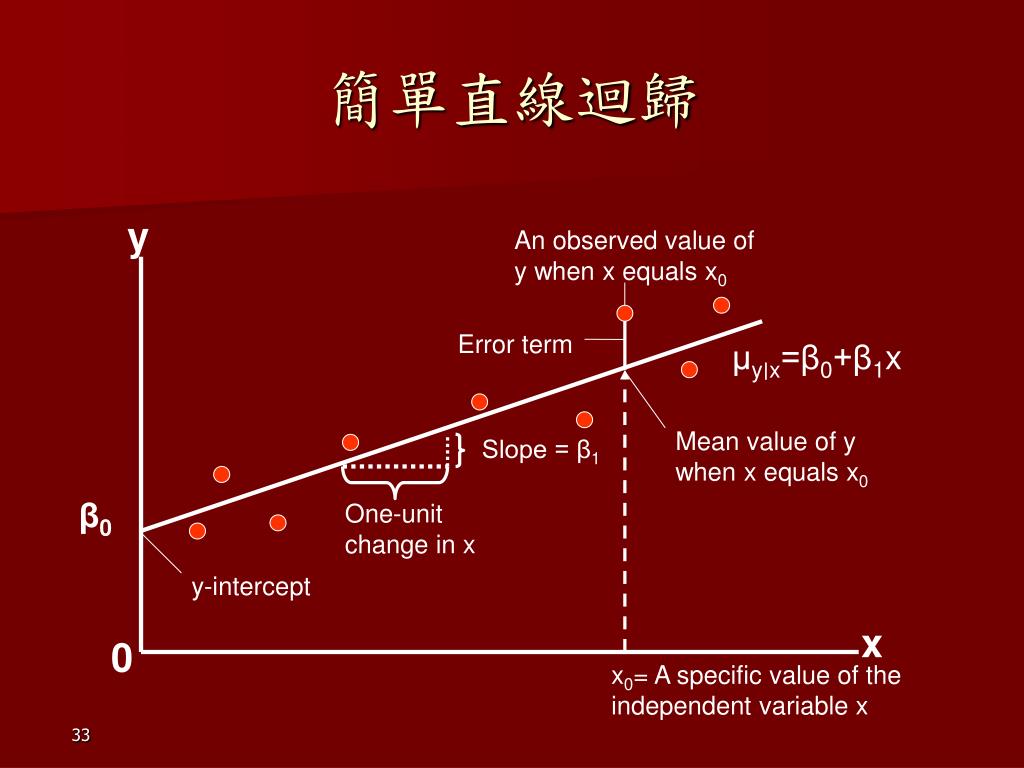 簡單直線迴歸

y

An observed value of y when x equals $x_0$

Error term

$\mu_{y|x}=\beta_0+\beta_1 x$

Slope = $\beta_1$

Mean value of y when x equals $x_0$

$\beta_0$

One-unit change in x

y-intercept

0

x

$x_0$= A specific value of the independent variable x

33